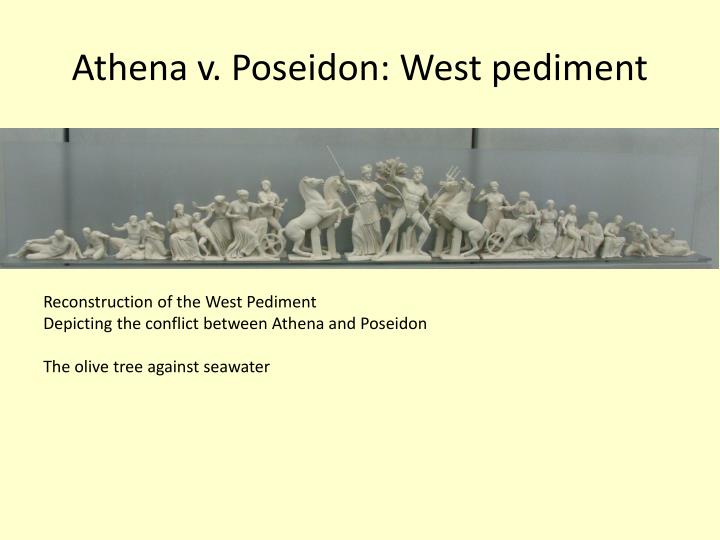 Athena v. Poseidon: West pediment

Reconstruction of the West Pediment
Depicting the conflict between Athena and Poseidon

The olive tree against seawater